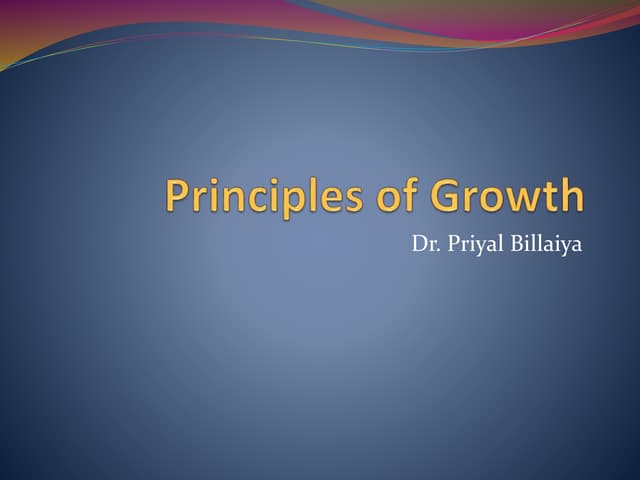 Principles of Growth

Dr. Priyal Billaiya